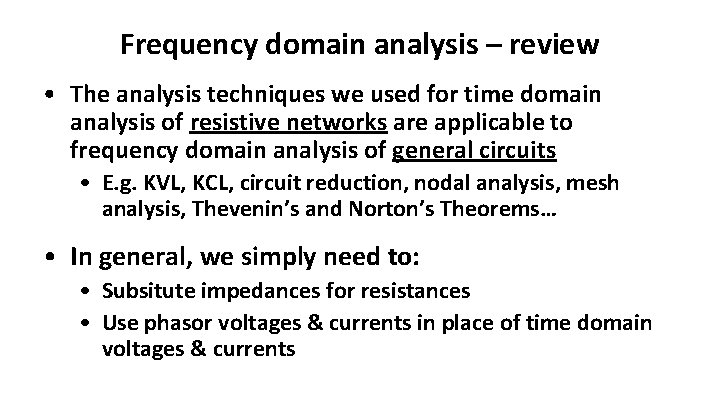 Frequency domain analysis – review

• The analysis techniques we used for time domain analysis of resistive networks are applicable to frequency domain analysis of general circuits

• E.g. KVL, KCL, circuit reduction, nodal analysis, mesh analysis, Thevenin's and Norton's Theorems…

• In general, we simply need to:

• Subsitute impedances for resistances

• Use phasor voltages & currents in place of time domain voltages & currents